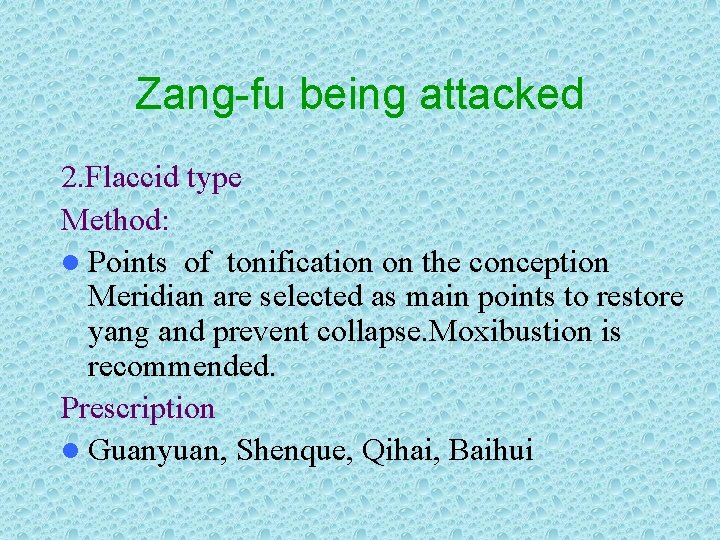 Zang-fu being attacked

2.Flaccid type

Method:

● Points of tonification on the conception Meridian are selected as main points to restore yang and prevent collapse.Moxibustion is recommended.

Prescription

● Guanyuan, Shenque, Qihai, Baihui